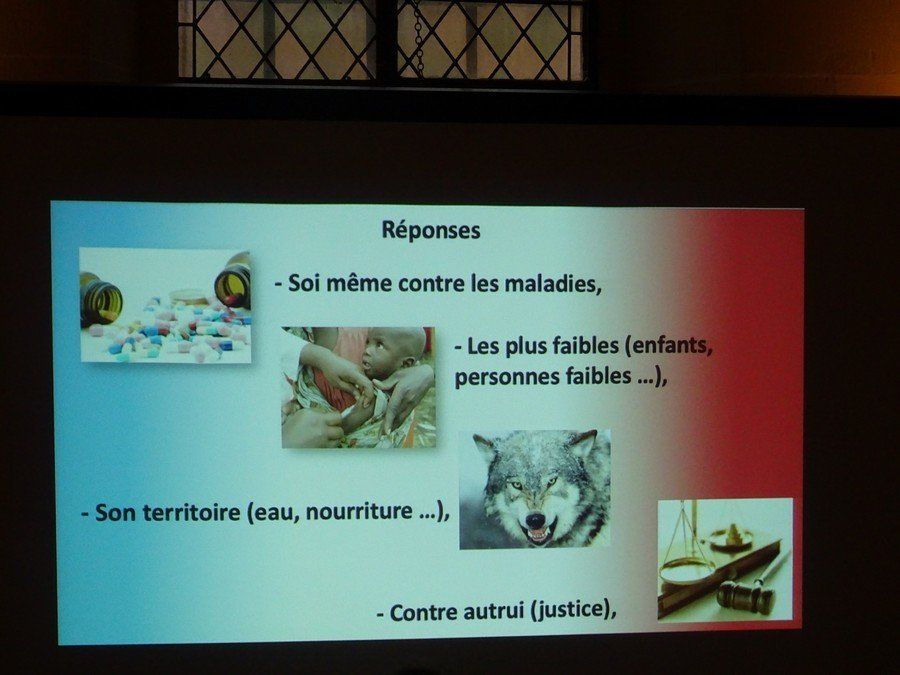 Réponses

- Soi même contre les maladies,

- Les plus faibles (enfants, personnes faibles …),

- Son territoire (eau, nourriture …),

- Contre autrui (justice),